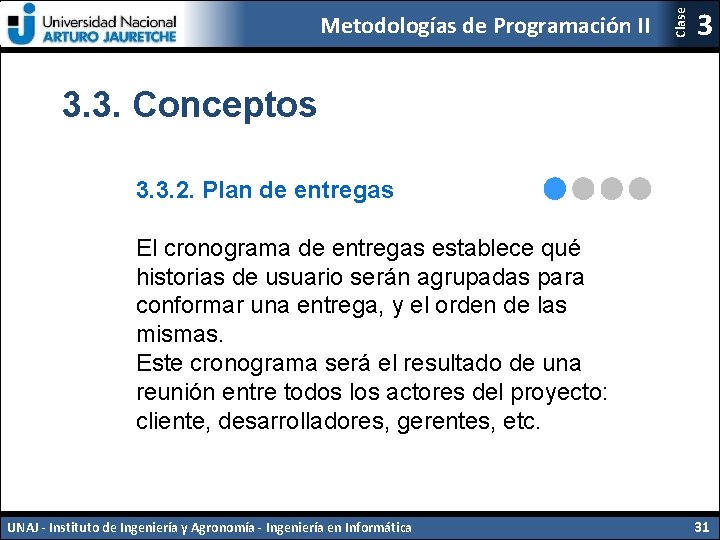 Universidad Nacional
ARTURO JAURETCHE

Metodologías de Programación II

Clase 3

3.3. Conceptos

3.3.2. Plan de entregas

El cronograma de entregas establece qué historias de usuario serán agrupadas para conformar una entrega, y el orden de las mismas.
Este cronograma será el resultado de una reunión entre todos los actores del proyecto: cliente, desarrolladores, gerentes, etc.

UNAJ - Instituto de Ingeniería y Agronomía - Ingeniería en Informática

31